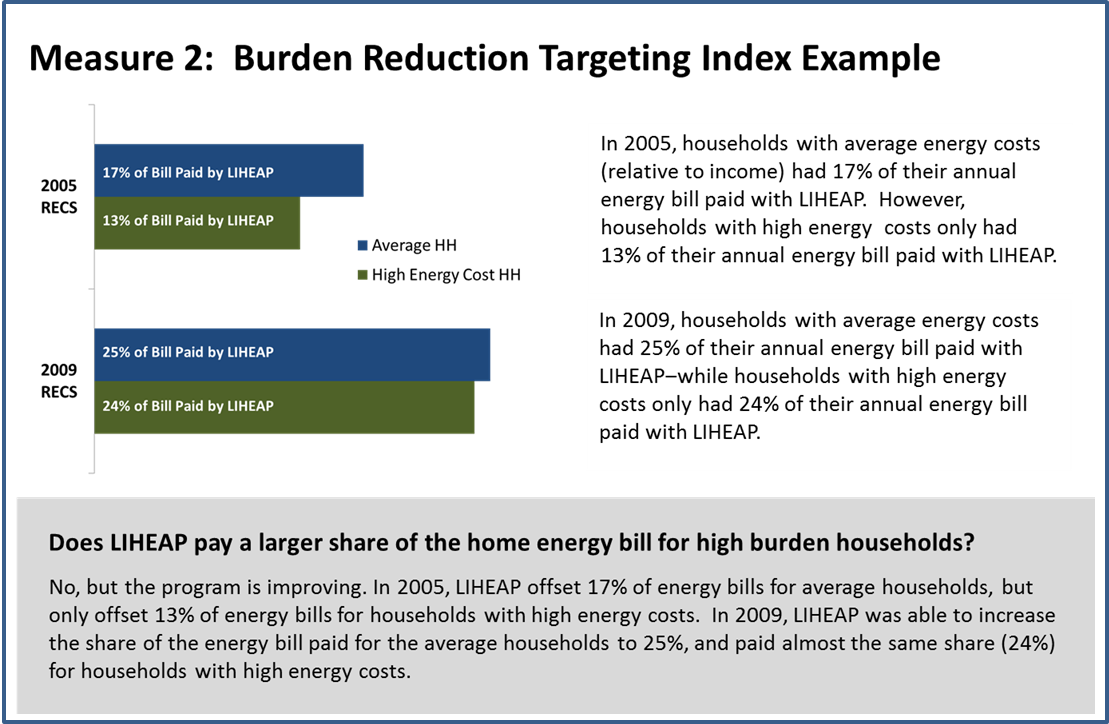 Measure 2: Burden Reduction Targeting Index Example

2005 RECS

17% of Bill Paid by LIHEAP

13% of Bill Paid by LIHEAP

Average HH

High Energy Cost HH

2009 RECS

25% of Bill Paid by LIHEAP

24% of Bill Paid by LIHEAP

In 2005, households with average energy costs (relative to income) had 17% of their annual energy bill paid with LIHEAP. However, households with high energy costs only had 13% of their annual energy bill paid with LIHEAP.

In 2009, households with average energy costs had 25% of their annual energy bill paid with LIHEAP–while households with high energy costs only had 24% of their annual energy bill paid with LIHEAP.

Does LIHEAP pay a larger share of the home energy bill for high burden households?

No, but the program is improving. In 2005, LIHEAP offset 17% of energy bills for average households, but only offset 13% of energy bills for households with high energy costs. In 2009, LIHEAP was able to increase the share of the energy bill paid for the average households to 25%, and paid almost the same share (24%) for households with high energy costs.